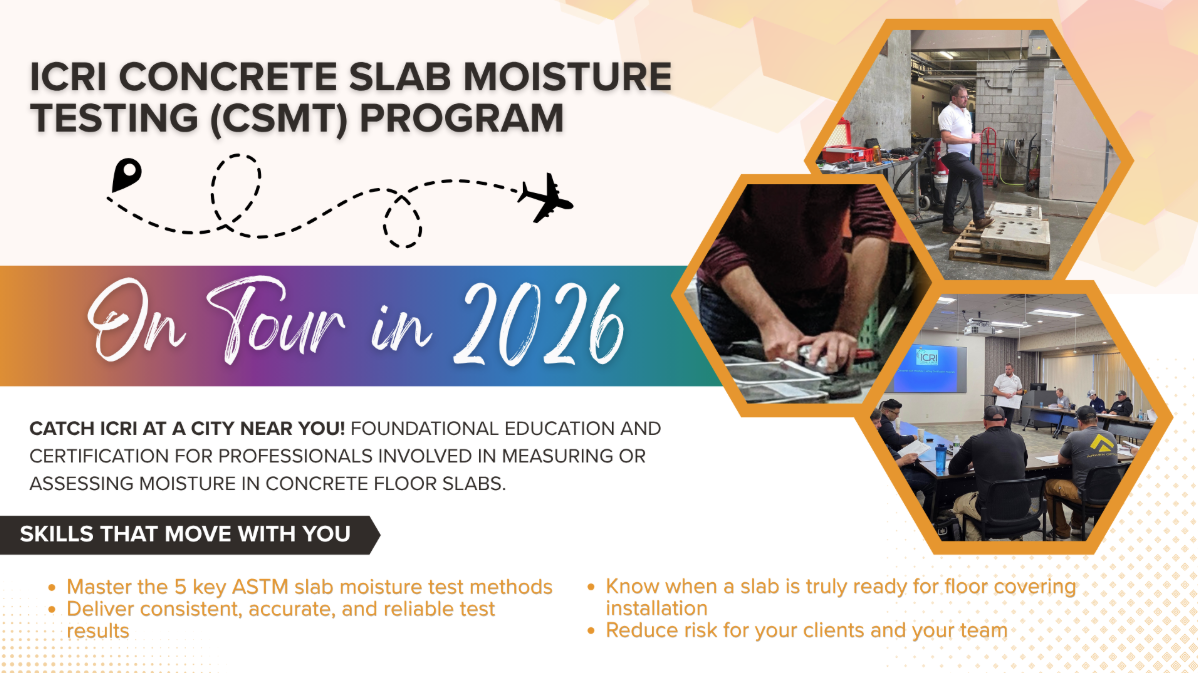 ICRI CONCRETE SLAB MOISTURE TESTING (CSMT) PROGRAM

On Tour in 2026

CATCH ICRI AT A CITY NEAR YOU! FOUNDATIONAL EDUCATION AND CERTIFICATION FOR PROFESSIONALS INVOLVED IN MEASURING OR ASSESSING MOISTURE IN CONCRETE FLOOR SLABS.

SKILLS THAT MOVE WITH YOU

• Master the 5 key ASTM slab moisture test methods
• Deliver consistent, accurate, and reliable test results

• Know when a slab is truly ready for floor covering installation
• Reduce risk for your clients and your team